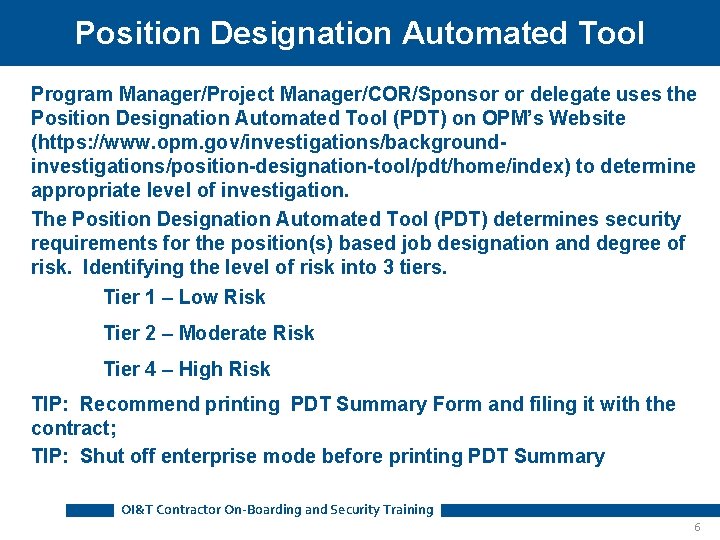 Position Designation Automated Tool

Program Manager/Project Manager/COR/Sponsor or delegate uses the Position Designation Automated Tool (PDT) on OPM's Website (https://www.opm.gov/investigations/background-investigations/position-designation-tool/pdt/home/index) to determine appropriate level of investigation.

The Position Designation Automated Tool (PDT) determines security requirements for the position(s) based job designation and degree of risk. Identifying the level of risk into 3 tiers.

Tier 1 – Low Risk

Tier 2 – Moderate Risk

Tier 4 – High Risk

TIP: Recommend printing PDT Summary Form and filing it with the contract;

TIP: Shut off enterprise mode before printing PDT Summary

OI&T Contractor On-Boarding and Security Training

6